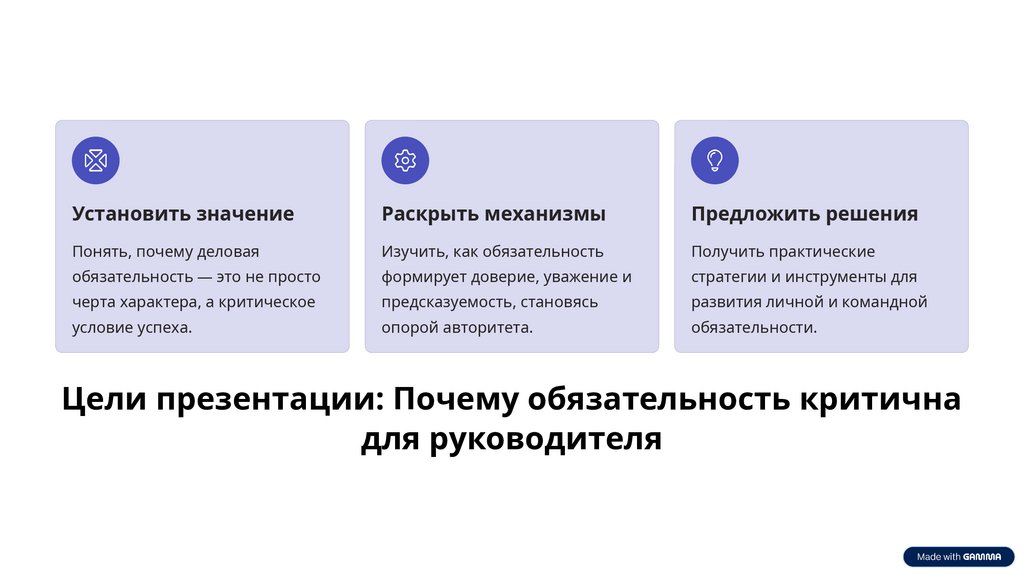 Установить значение

Понять, почему деловая обязательность — это не просто черта характера, а критическое условие успеха.

Раскрыть механизмы

Изучить, как обязательность формирует доверие, уважение и предсказуемость, становясь опорой авторитета.

Предложить решения

Получить практические стратегии и инструменты для развития личной и командной обязательности.

Цели презентации: Почему обязательность критична для руководителя

Made with GAMMA